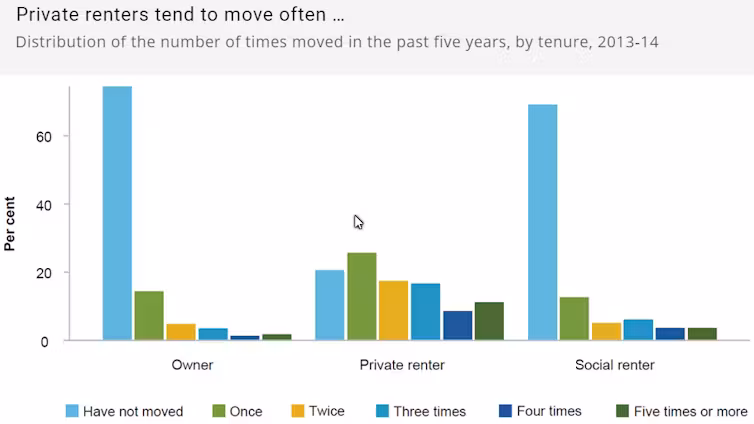 Private renters tend to move often ...

Distribution of the number of times moved in the past five years, by tenure, 2013-14

Per cent

60
40
20
0

Owner
Private renter
Social renter

Have not moved
Once
Twice
Three times
Four times
Five times or more